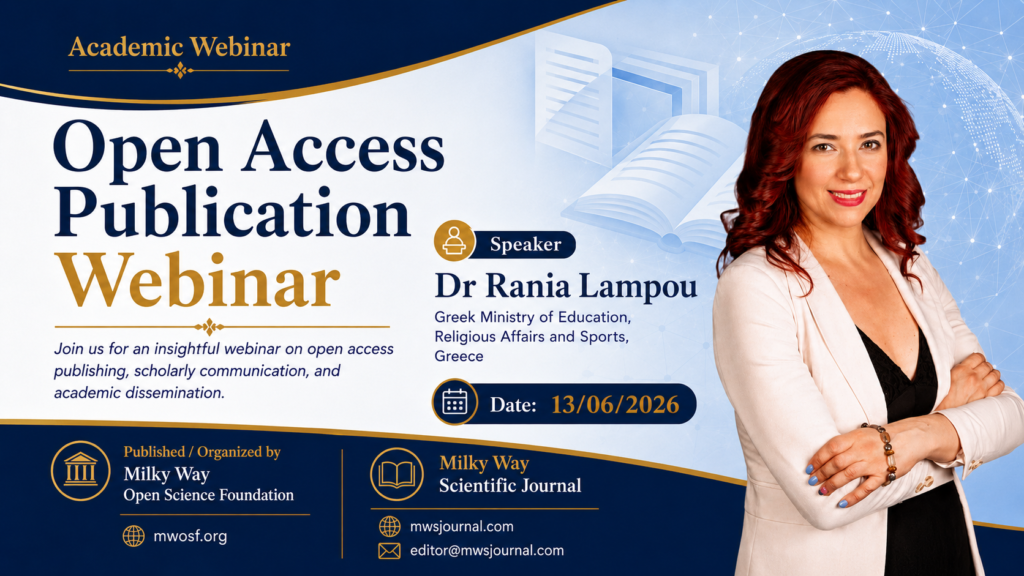 Academic Webinar

Open Access Publication Webinar

Join us for an insightful webinar on open access publishing, scholarly communication, and academic dissemination.

Speaker

Dr Rania Lampou

Greek Ministry of Education, Religious Affairs and Sports, Greece

Date: 13/06/2026

Published / Organized by
Milky Way
Open Science Foundation

mwosf.org

Milky Way
Scientific Journal

mwsjournal.com

editor@mwsjournal.com